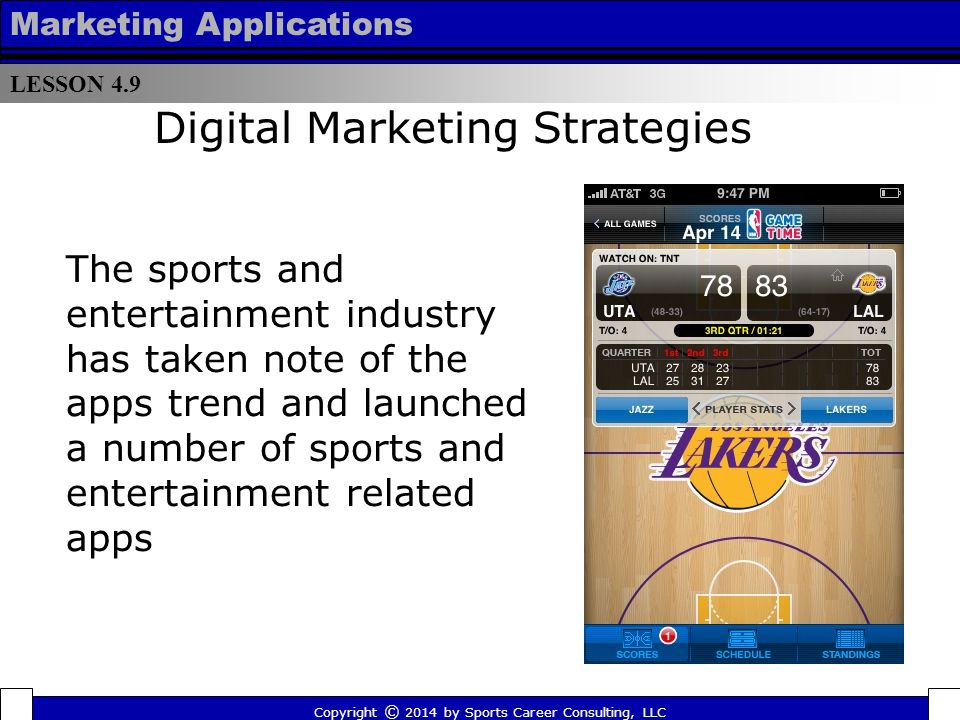 Marketing Applications

LESSON 4.9

Digital Marketing Strategies

The sports and entertainment industry has taken note of the apps trend and launched a number of sports and entertainment related apps

AT&T 3G 9:47 PM

ALL GAMES SCORES Apr 14 GAME TIME

WATCH ON: TNT

78 83

UTA (48-33) (64-17) LAL

T/O: 4 3RD QTR / 01:21 T/O: 4

| QUARTER | 1st | 2nd | 3rd | TOT |
|---|---|---|---|---|
| UTA | 27 | 28 | 23 | 78 |
| LAL | 25 | 31 | 27 | 83 |

JAZZ PLAYER STATS LAKERS

LOS ANGELES LAKERS

1 SCORES SCHEDULE STANDINGS

Copyright © 2014 by Sports Career Consulting, LLC